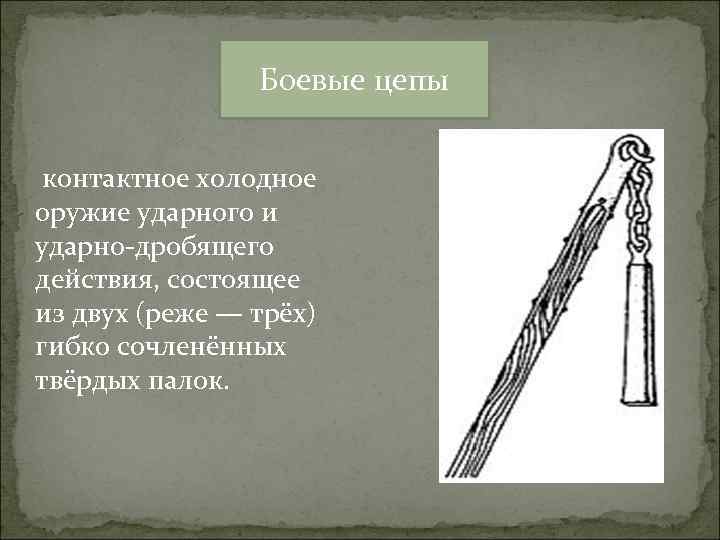 Боевые цепы

контактное холодное оружие ударного и ударно-дробящего действия, состоящее из двух (реже — трёх) гибко сочленённых твёрдых палок.